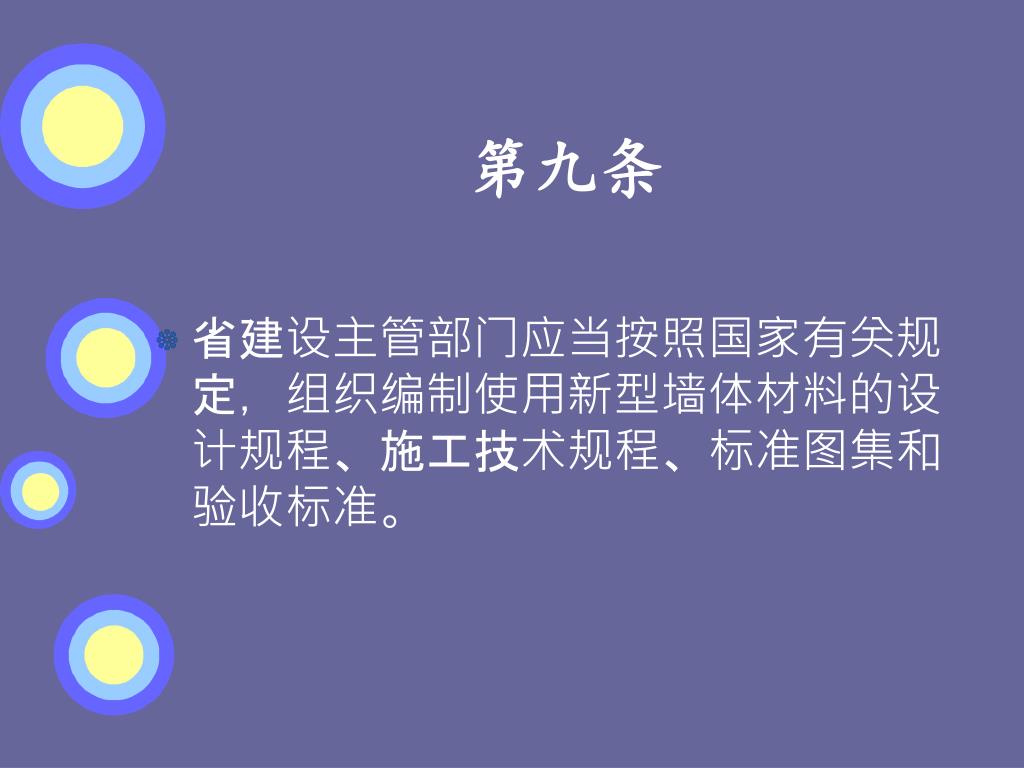 第九条

省建设主管部门应当按照国家有关规定，组织编制使用新型墙体材料的设计规程、施工技术规程、标准图集和验收标准。